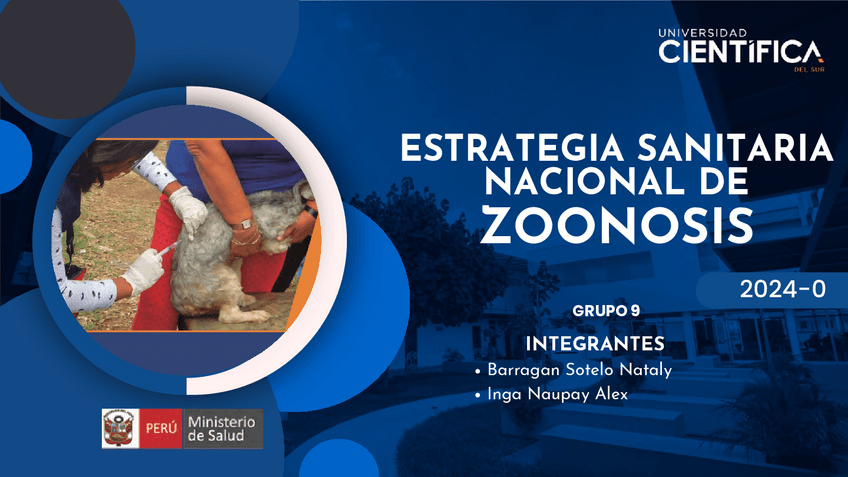 UNIVERSIDAD
CIENTÍFICA
DEL SUR

ESTRATEGIA SANITARIA NACIONAL DE ZOONOSIS

2024-0

GRUPO 9

INTEGRANTES
• Barragan Sotelo Nataly
• Inga Naupay Alex

PERÚ Ministerio de Salud